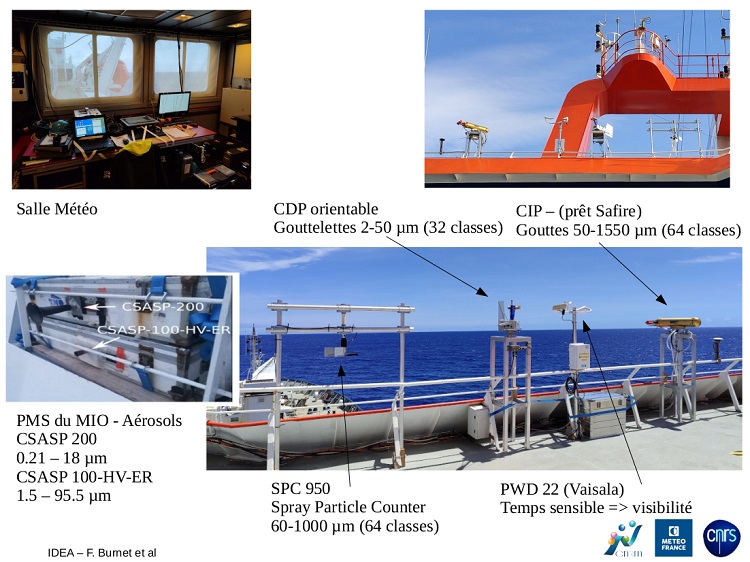 Salle Météo

CDP orientable
Gouttelettes 2-50 µm (32 classes)

CIP – (prêt Safire)
Gouttes 50-1550 µm (64 classes)

CSASP-200
CSASP-100-HV-ER

PMS du MIO - Aérosols
CSASP 200
0.21 – 18 µm
CSASP 100-HV-ER
1.5 – 95.5 µm

SPC 950
Spray Particle Counter
60-1000 µm (64 classes)

PWD 22 (Vaisala)
Temps sensible => visibilité

IDEA – F. Burnet et al

CNRM

METEO FRANCE

cnrs